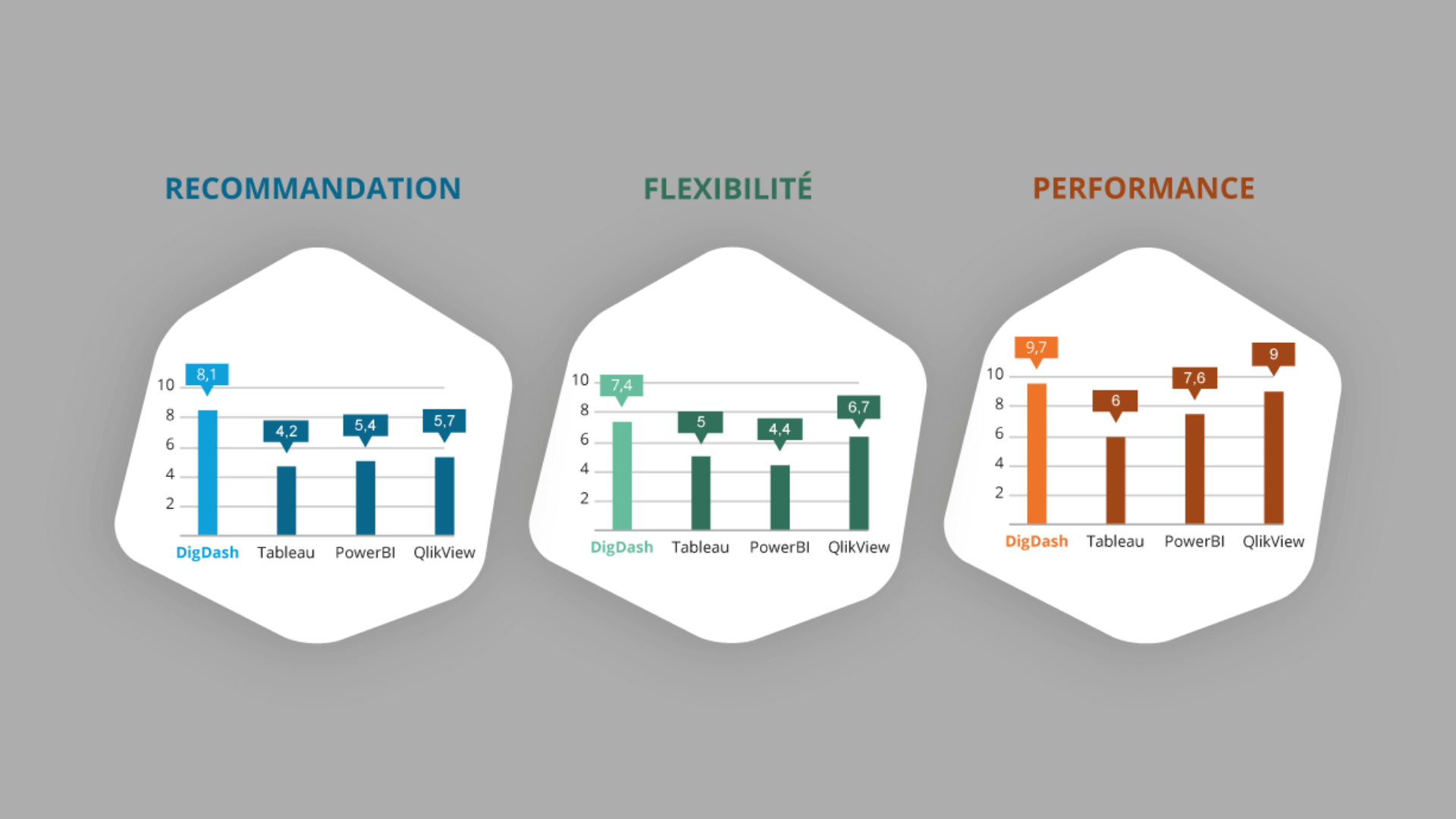 RECOMMANDATION

10
8
6
4
2

8,1
4,2
5,4
5,7

DigDash Tableau PowerBI QlikView

FLEXIBILITÉ

10
8
6
4
2

7,4
5
4,4
6,7

DigDash Tableau PowerBI QlikView

PERFORMANCE

10
8
6
4
2

9,7
6
7,6
9

DigDash Tableau PowerBI QlikView